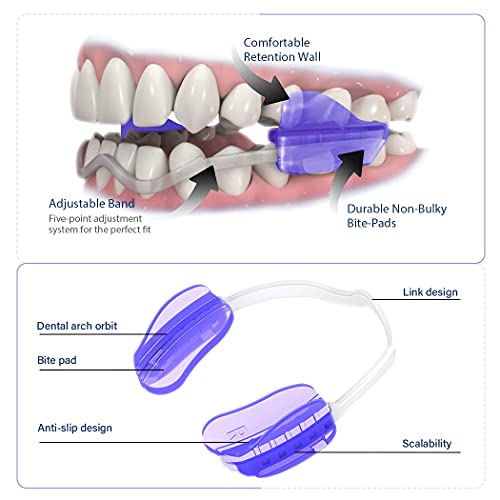 Comfortable Retention Wall

Adjustable Band
Five-point adjustment system for the perfect fit

Durable Non-Bulky Bite-Pads

Link design

Dental arch orbit

Bite pad

Anti-slip design

R

Scalability